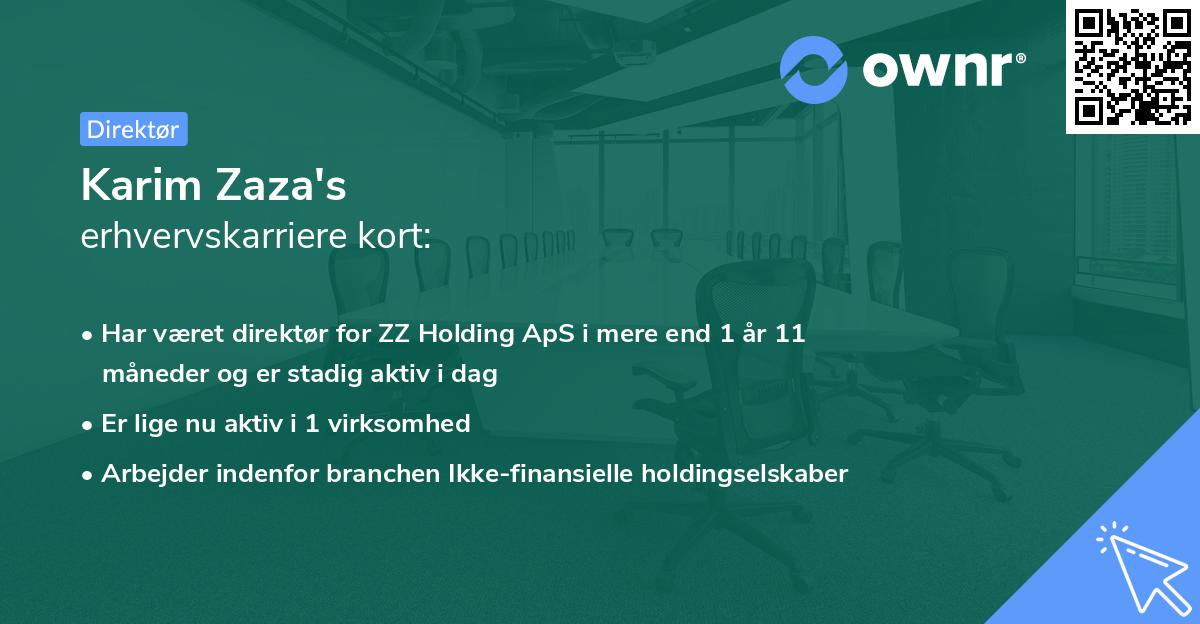 ownr®

Direktør

Karim Zaza's
erhvervskarriere kort:

• Har været direktør for ZZ Holding ApS i mere end 1 år 11 måneder og er stadig aktiv i dag

• Er lige nu aktiv i 1 virksomhed

• Arbejder indenfor branchen Ikke-finansielle holdingselskaber